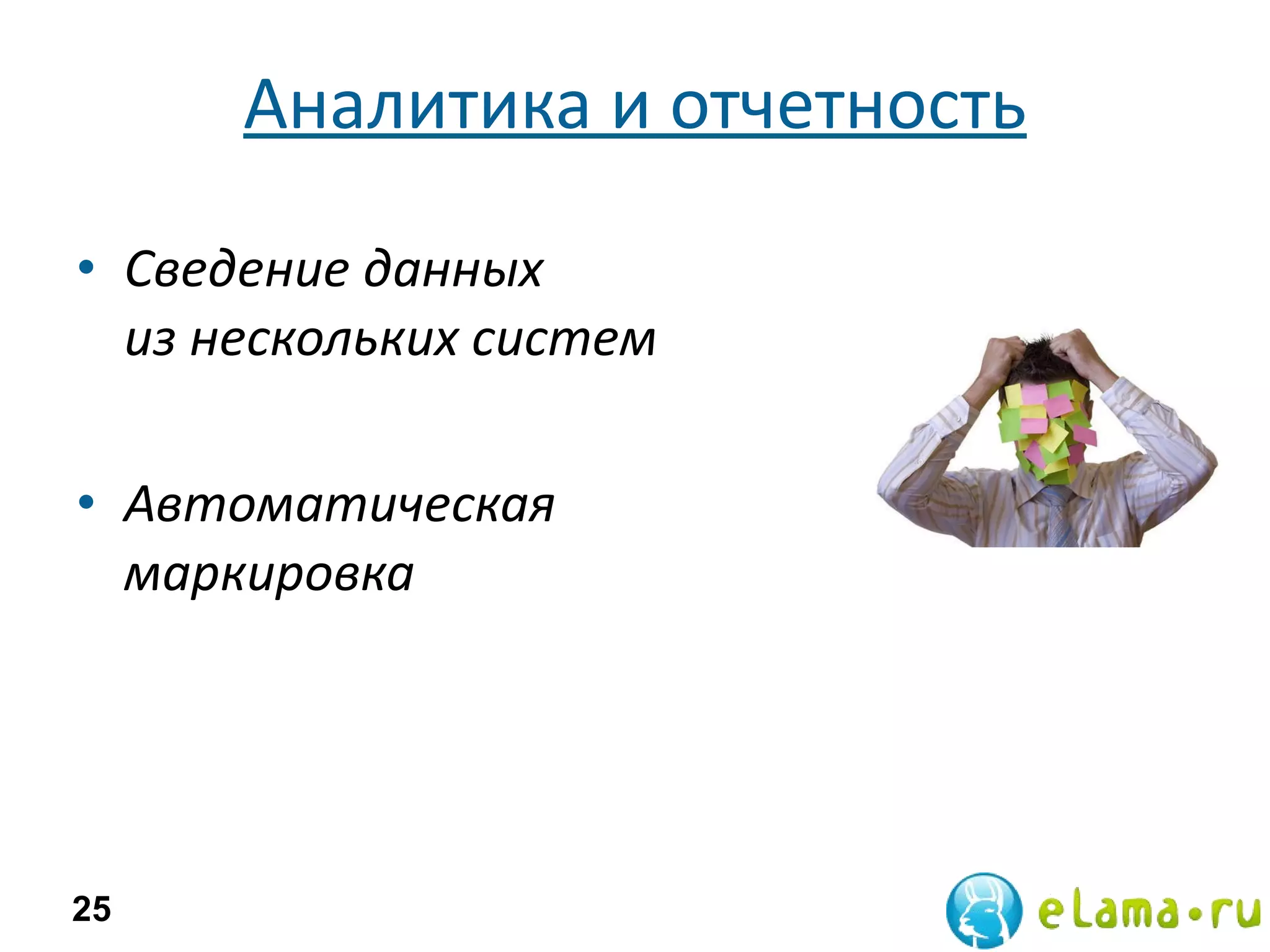 Аналитика и отчетность

• Сведение данных из нескольких систем

• Автоматическая маркировка

25

eLama•ru